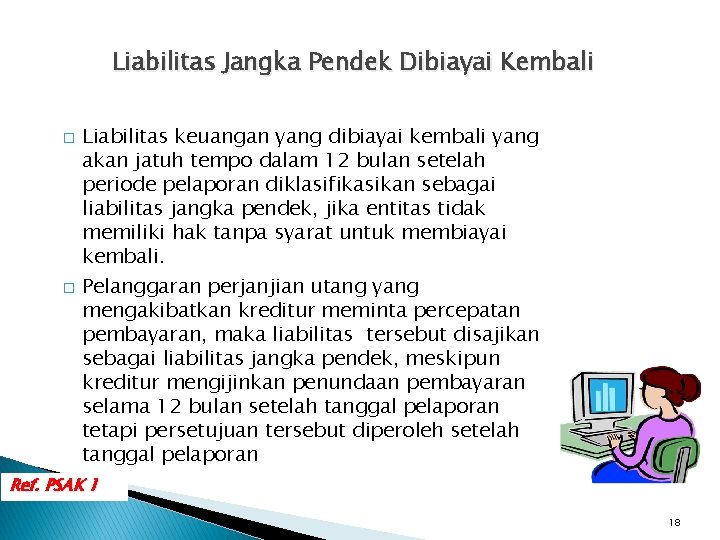 Liabilitas Jangka Pendek Dibiayai Kembali

□ Liabilitas keuangan yang dibiayai kembali yang akan jatuh tempo dalam 12 bulan setelah periode pelaporan diklasifikasikan sebagai liabilitas jangka pendek, jika entitas tidak memiliki hak tanpa syarat untuk membiayai kembali.

□ Pelanggaran perjanjian utang yang mengakibatkan kreditur meminta percepatan pembayaran, maka liabilitas tersebut disajikan sebagai liabilitas jangka pendek, meskipun kreditur mengijinkan penundaan pembayaran selama 12 bulan setelah tanggal pelaporan tetapi persetujuan tersebut diperoleh setelah tanggal pelaporan

Ref. PSAK 1

18